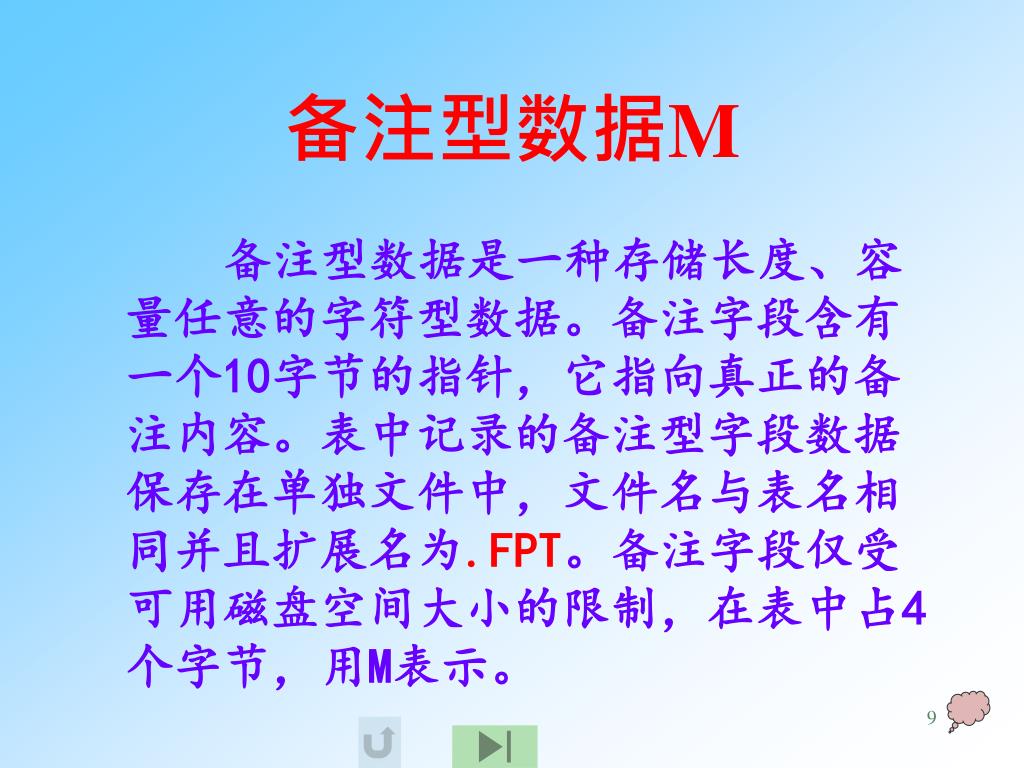 备注型数据M

备注型数据是一种存储长度、容量任意的字符型数据。备注字段含有一个10字节的指针，它指向真正的备注内容。表中记录的备注型字段数据保存在单独文件中，文件名与表名相同并且扩展名为.FPT。备注字段仅受可用磁盘空间大小的限制，在表中占4个字节，用M表示。

9